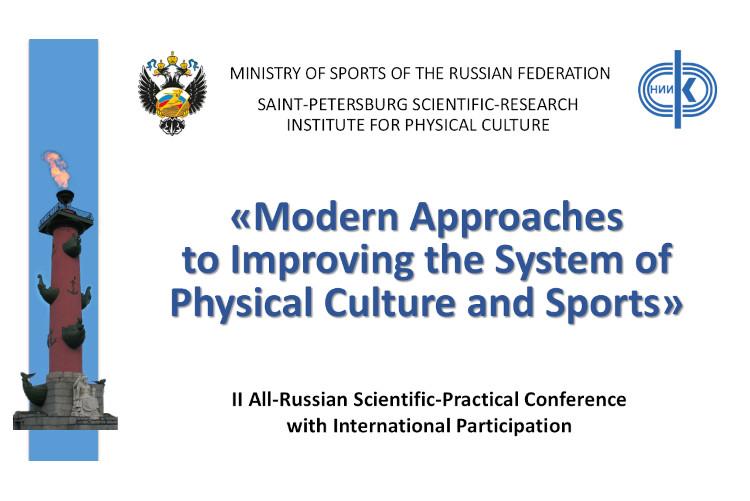 MINISTRY OF SPORTS OF THE RUSSIAN FEDERATION
SAINT-PETERSBURG SCIENTIFIC-RESEARCH INSTITUTE FOR PHYSICAL CULTURE

НИИ

«Modern Approaches to Improving the System of Physical Culture and Sports»

II All-Russian Scientific-Practical Conference with International Participation